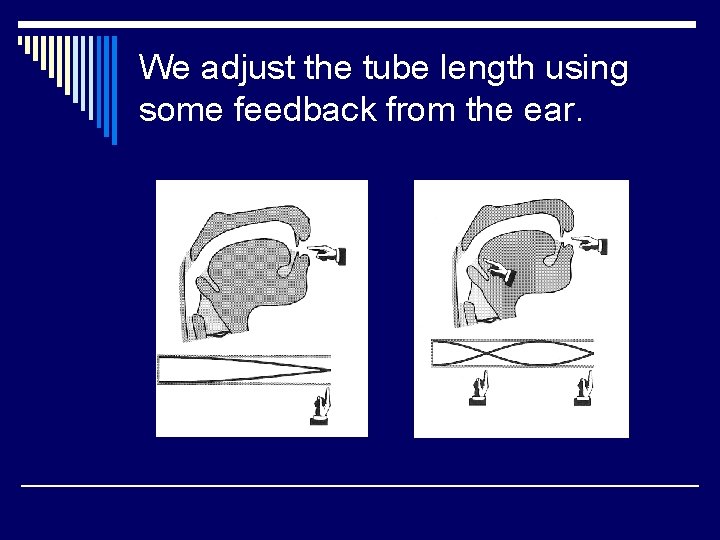 We adjust the tube length using some feedback from the ear.